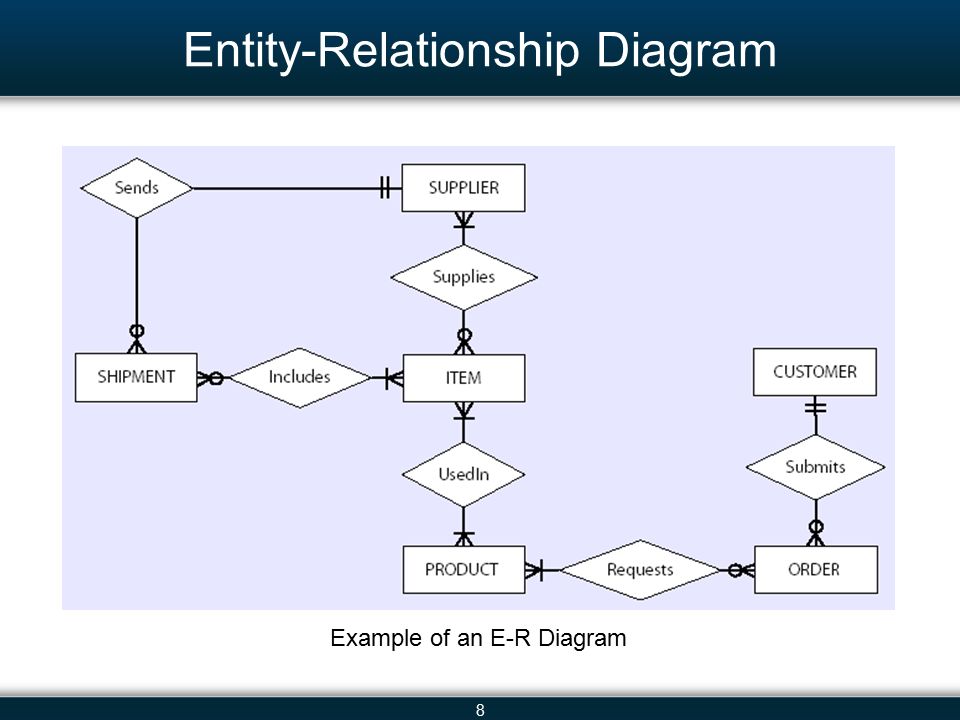 Entity-Relationship Diagram

Sends

SUPPLIER

Supplies

SHIPMENT

Includes

ITEM

CUSTOMER

UsedIn

Submits

PRODUCT

Requests

ORDER

Example of an E-R Diagram

8